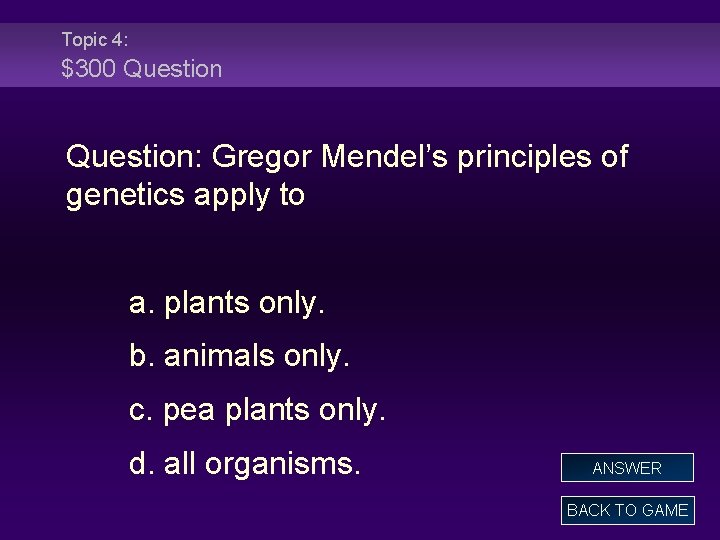 Topic 4:
\$300 Question

Question: Gregor Mendel’s principles of genetics apply to

a. plants only.

b. animals only.

c. pea plants only.

d. all organisms.

ANSWER

BACK TO GAME